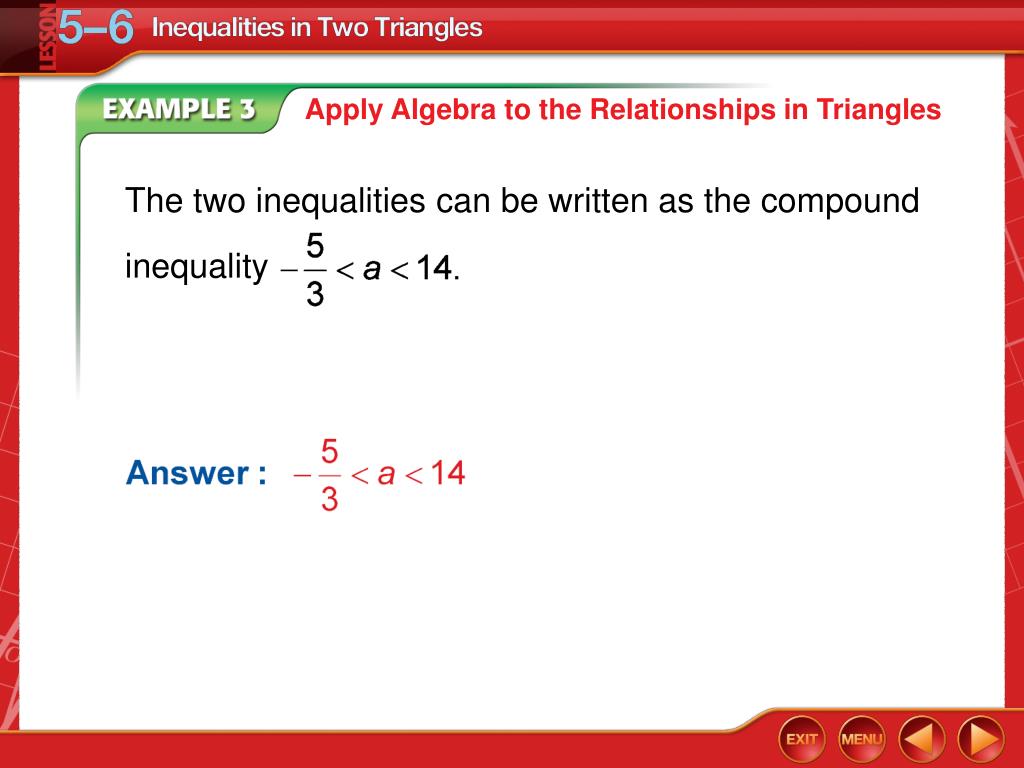 LESSON 5–6 Inequalities in Two Triangles

EXAMPLE 3 Apply Algebra to the Relationships in Triangles

The two inequalities can be written as the compound inequality $-\frac{5}{3} < a < 14$.

Answer : $-\frac{5}{3} < a < 14$

EXIT MENU